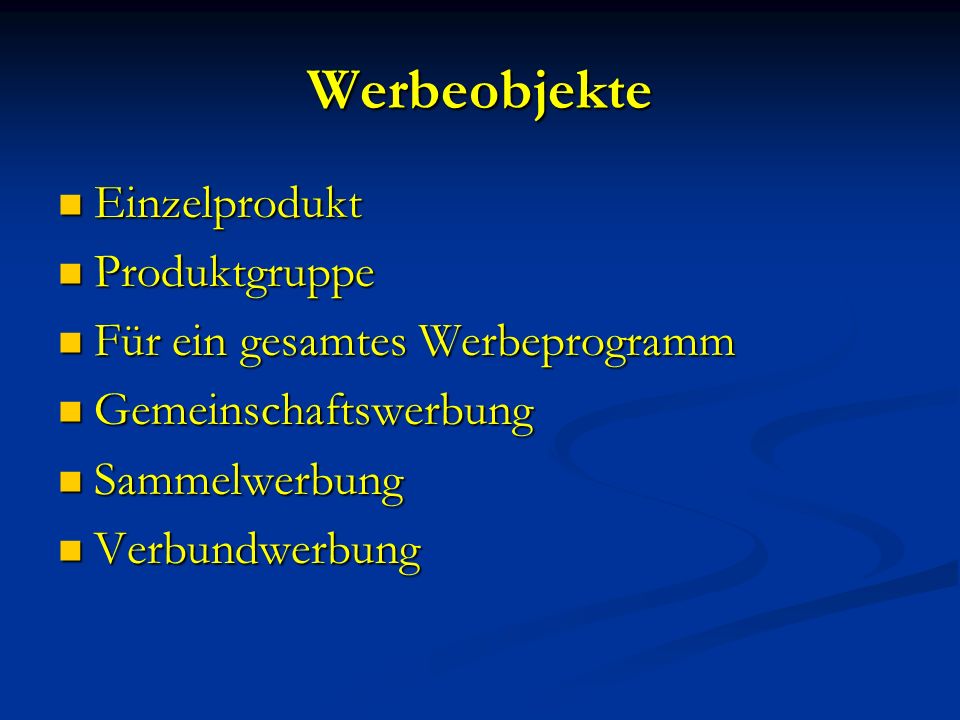 Werbeobjekte

- Einzelprodukt
- Produktgruppe
- Für ein gesamtes Werbeprogramm
- Gemeinschaftswerbung
- Sammelwerbung
- Verbundwerbung